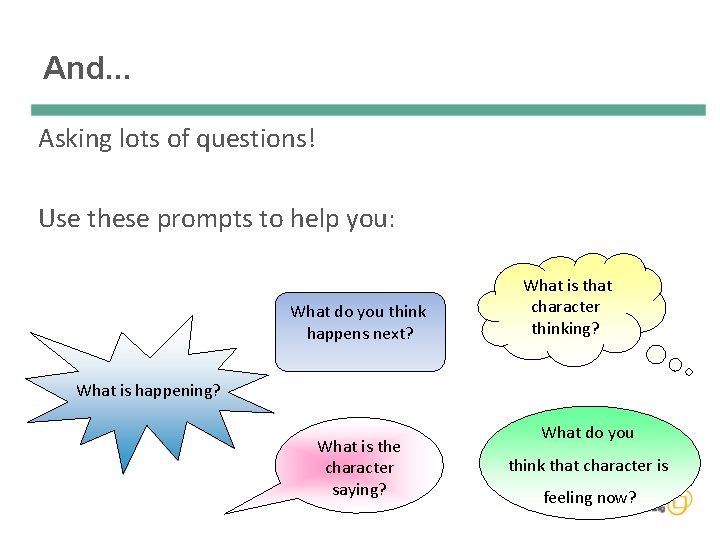 And...

Asking lots of questions!

Use these prompts to help you:

What is happening?

What do you think happens next?

What is that character thinking?

What is the character saying?

What do you think that character is feeling now?